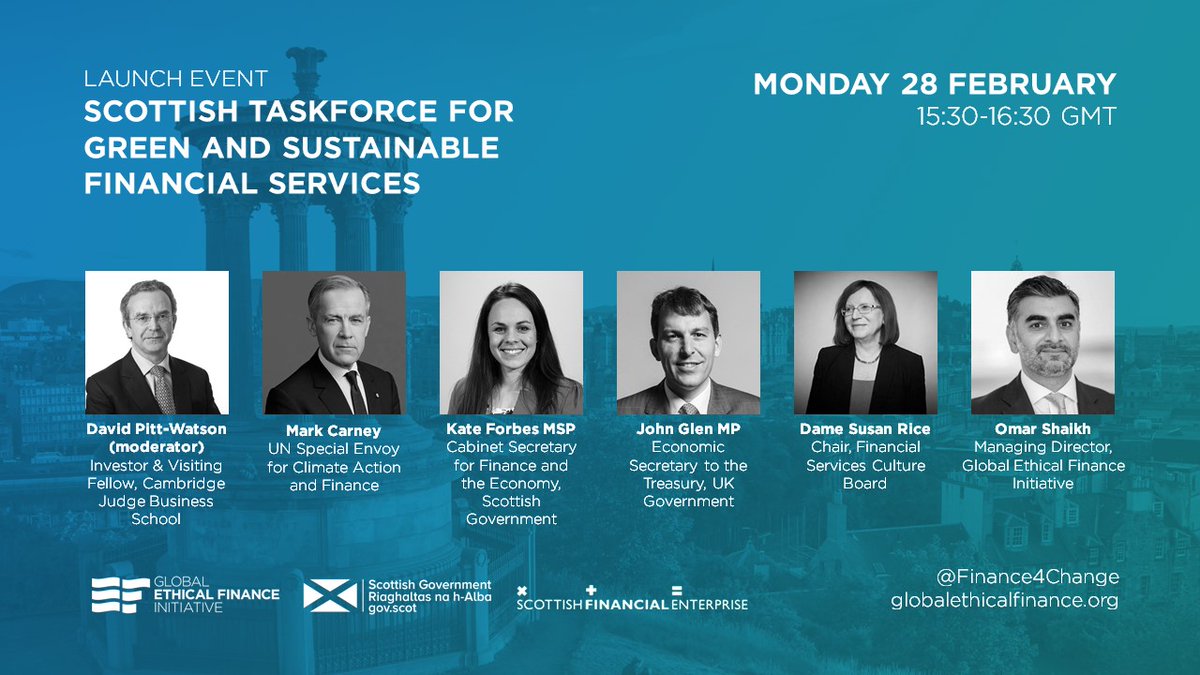 LAUNCH EVENT
SCOTTISH TASKFORCE FOR GREEN AND SUSTAINABLE FINANCIAL SERVICES

MONDAY 28 FEBRUARY
15:30-16:30 GMT

David Pitt-Watson (moderator)
Investor & Visiting Fellow, Cambridge Judge Business School

Mark Carney
UN Special Envoy for Climate Action and Finance

Kate Forbes MSP
Cabinet Secretary for Finance and the Economy, Scottish Government

John Glen MP
Economic Secretary to the Treasury, UK Government

Dame Susan Rice
Chair, Financial Services Culture Board

Omar Shaikh
Managing Director, Global Ethical Finance Initiative

GLOBAL ETHICAL FINANCE INITIATIVE

Scottish Government
Riaghaltas na h-Alba
gov.scot

SCOTTISH FINANCIAL ENTERPRISE

@Finance4Change
globalethicalfinance.org